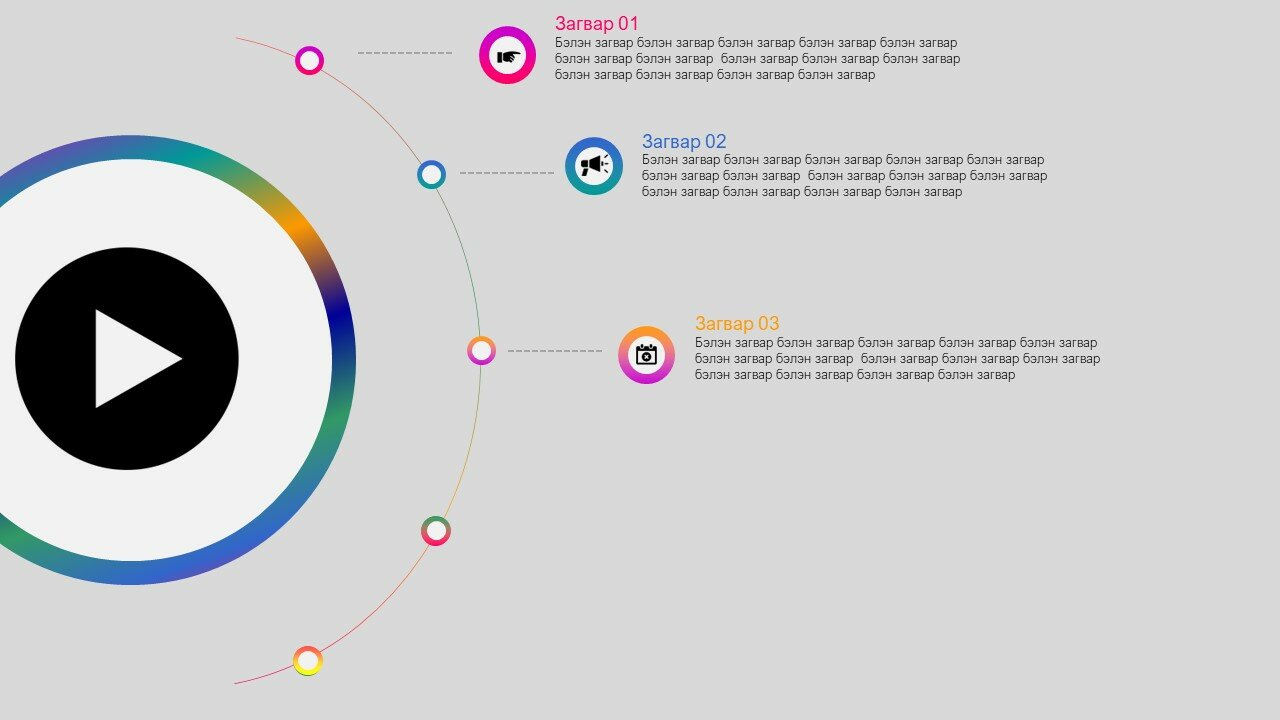 Загвар 01
Бэлэн загвар бэлэн загвар бэлэн загвар бэлэн загвар бэлэн загвар бэлэн загвар бэлэн загвар бэлэн загвар бэлэн загвар бэлэн загвар бэлэн загвар бэлэн загвар бэлэн загвар бэлэн загвар

Загвар 02
Бэлэн загвар бэлэн загвар бэлэн загвар бэлэн загвар бэлэн загвар бэлэн загвар бэлэн загвар бэлэн загвар бэлэн загвар бэлэн загвар бэлэн загвар бэлэн загвар бэлэн загвар бэлэн загвар

Загвар 03
Бэлэн загвар бэлэн загвар бэлэн загвар бэлэн загвар бэлэн загвар бэлэн загвар бэлэн загвар бэлэн загвар бэлэн загвар бэлэн загвар бэлэн загвар бэлэн загвар бэлэн загвар бэлэн загвар